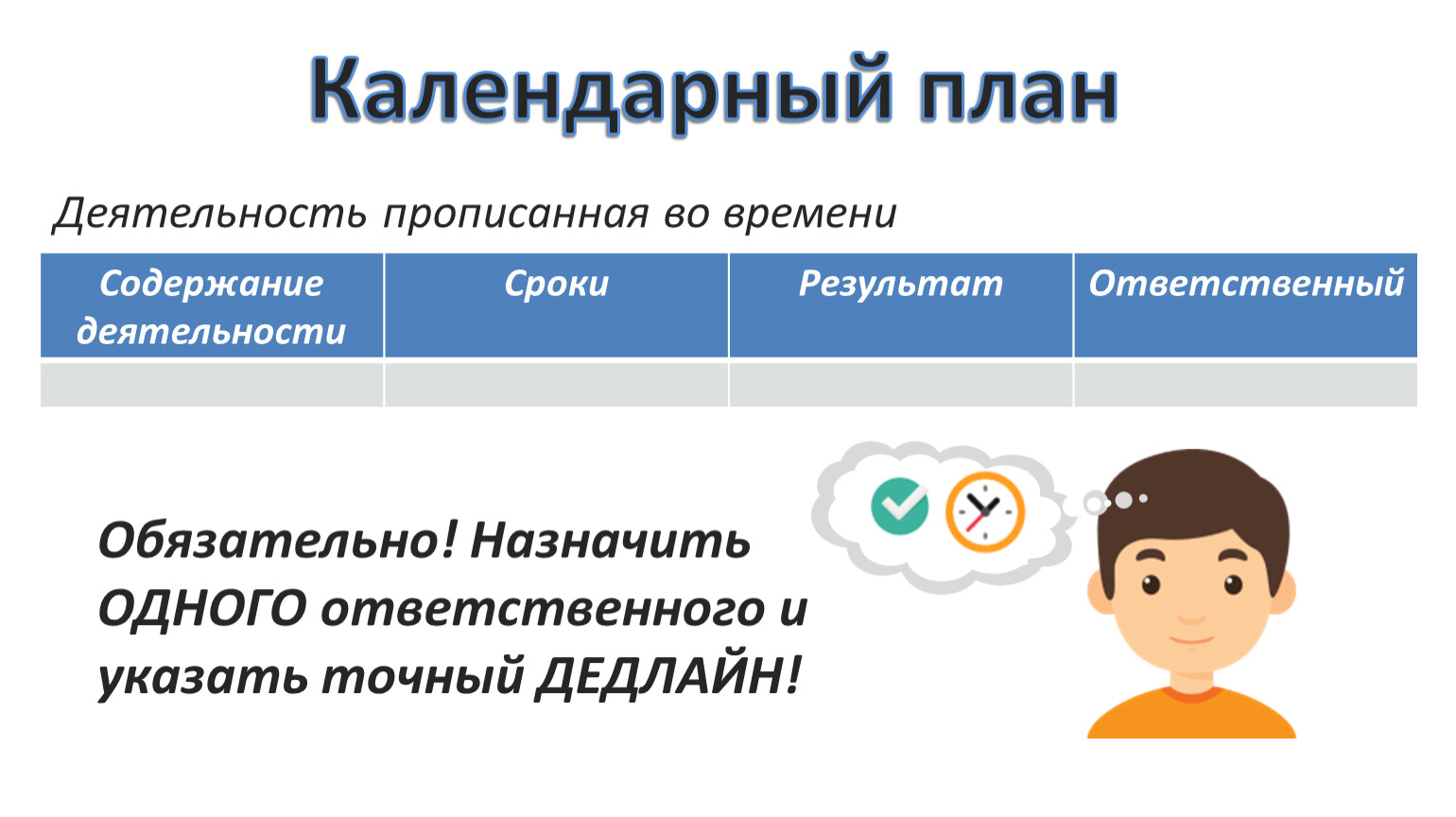 Календарный план

Деятельность прописанная во времени

| Содержание деятельности | Сроки | Результат | Ответственный |
|---|---|---|---|
| | | | |

Обязательно! Назначить ОДНОГО ответственного и указать точный ДЕДЛАЙН!